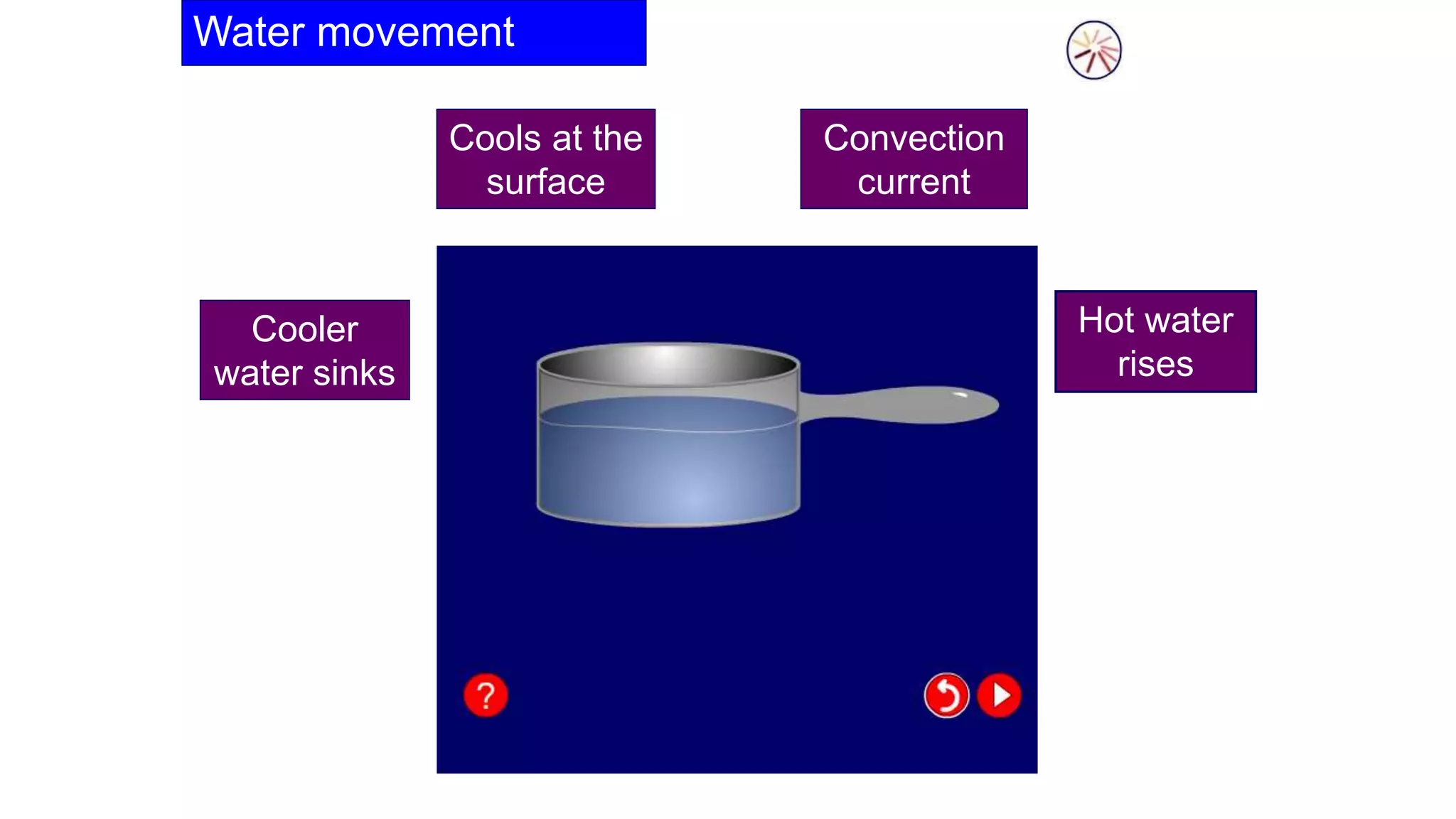 Water movement

Cools at the surface

Convection current

Cooler water sinks

Hot water rises

?